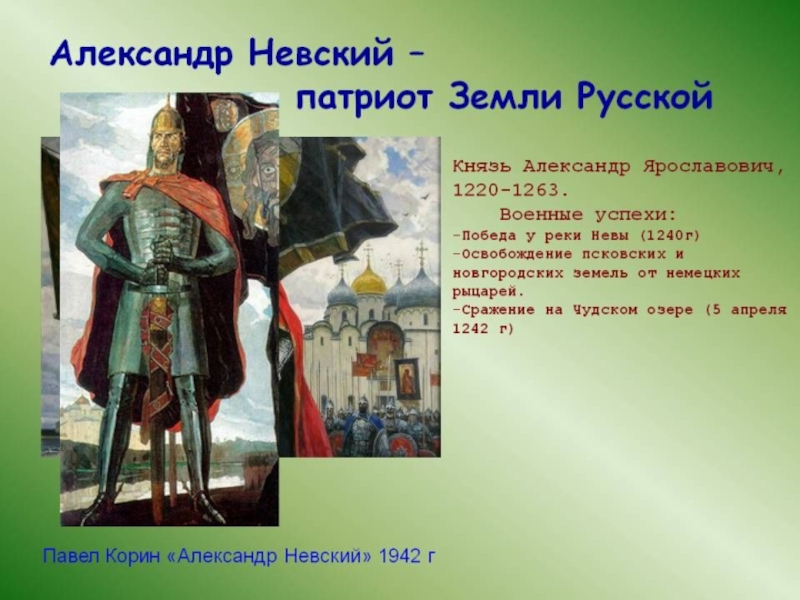 Александр Невский –
патриот Земли Русской

Князь Александр Ярославович, 1220-1263.

Военные успехи:

-Победа у реки Невы (1240г)
-Освобождение псковских и новгородских земель от немецких рыцарей.
-Сражение на Чудском озере (5 апреля 1242 г)

Павел Корин «Александр Невский» 1942 г